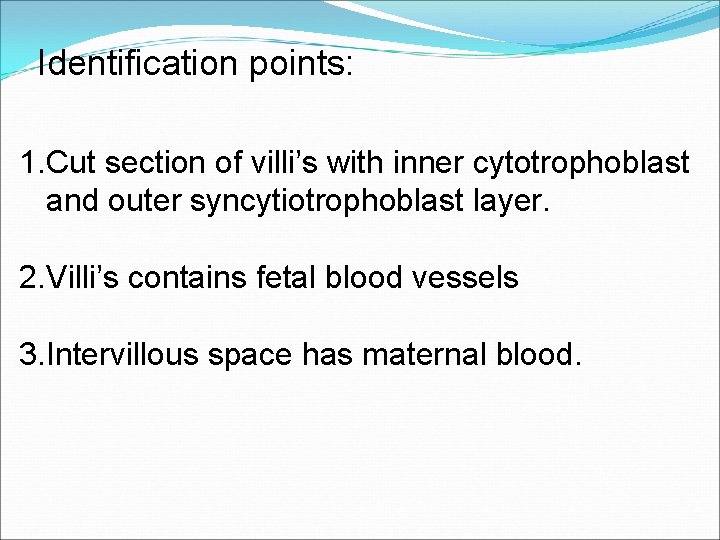 Identification points:

1.Cut section of villi’s with inner cytotrophoblast and outer syncytiotrophoblast layer.

2.Villi’s contains fetal blood vessels

3.Intervillous space has maternal blood.